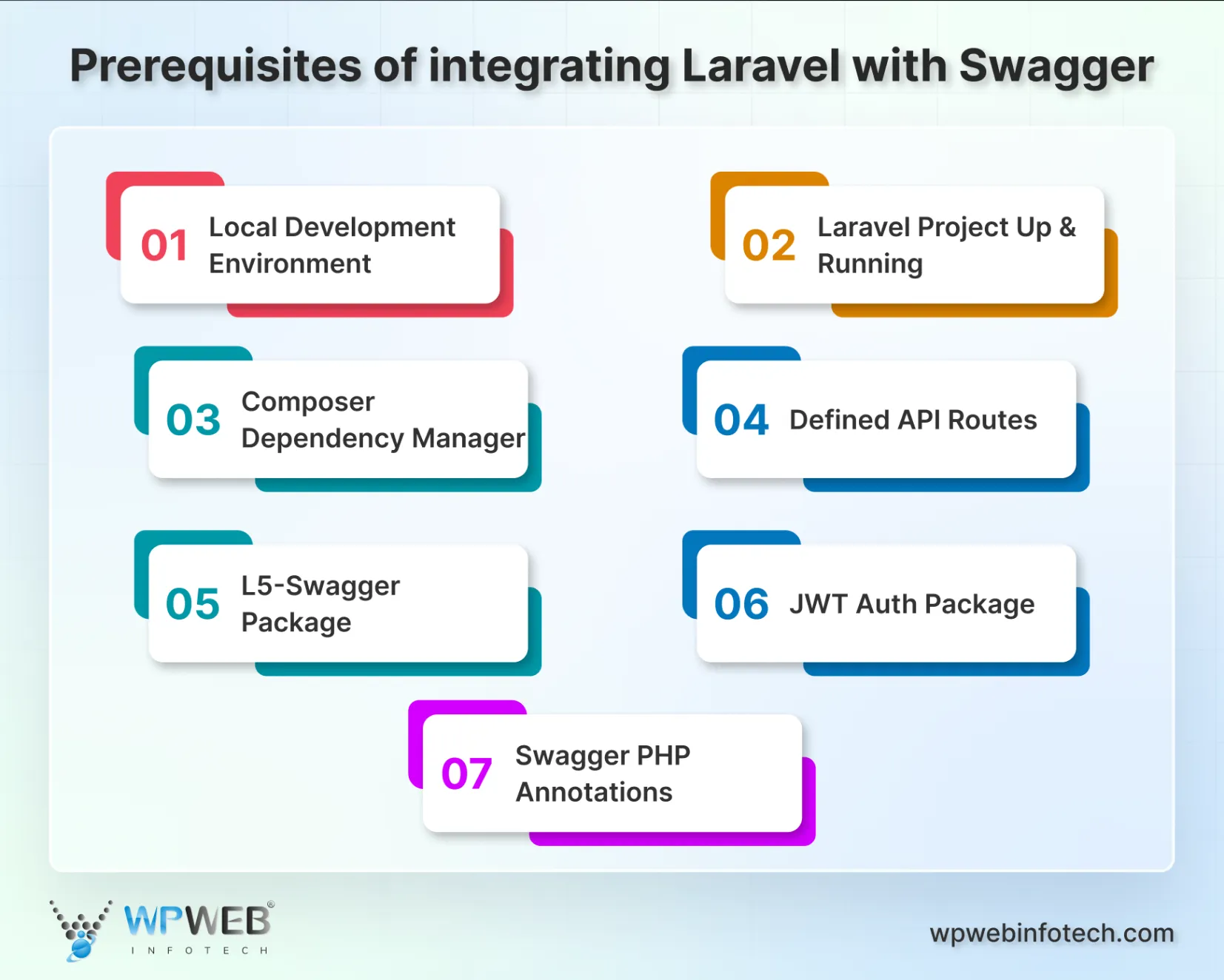 Prerequisites of integrating Laravel with Swagger

01 Local Development Environment

02 Laravel Project Up & Running

03 Composer Dependency Manager

04 Defined API Routes

05 L5-Swagger Package

06 JWT Auth Package

07 Swagger PHP Annotations

WPWEB®
INFOTECH

wpwebinfotech.com